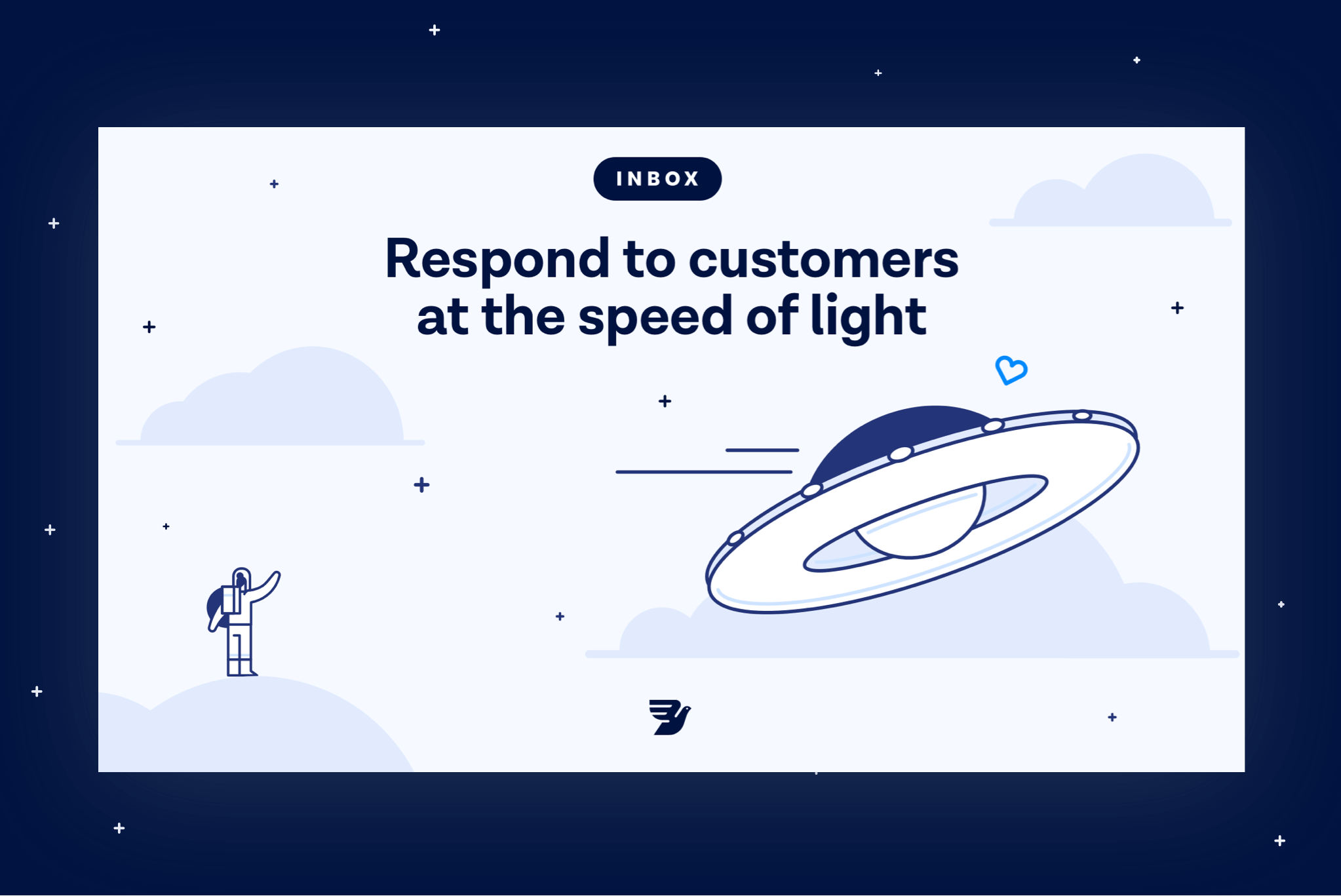 INBOX

Respond to customers at the speed of light